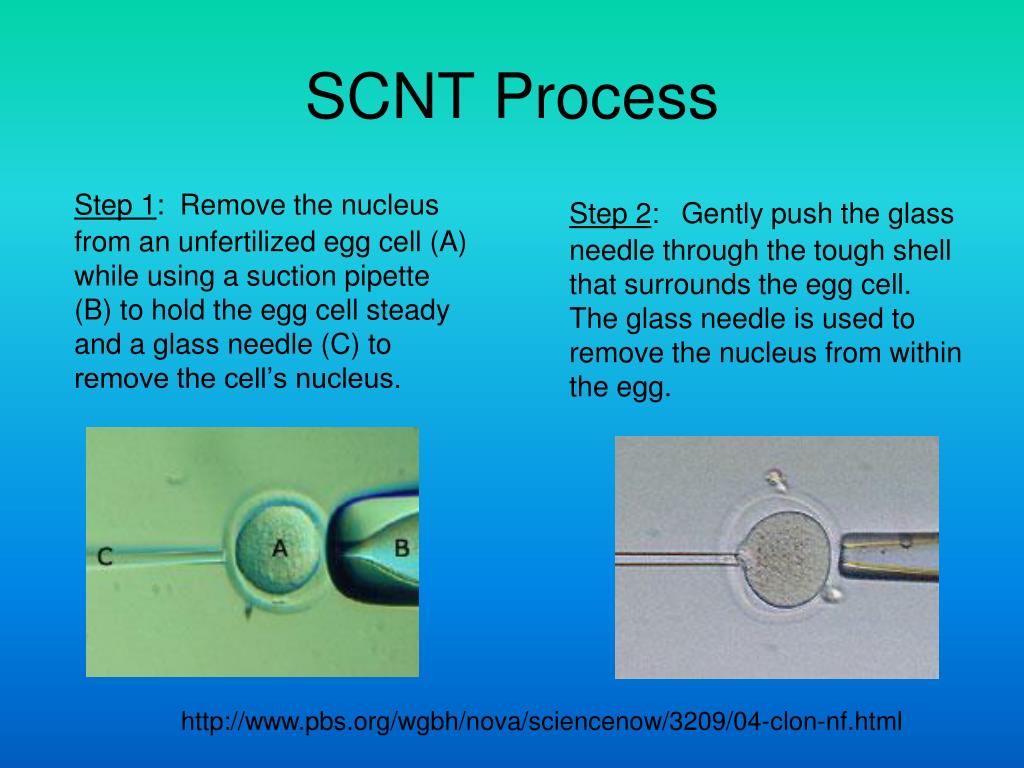 SCNT Process

Step 1: Remove the nucleus from an unfertilized egg cell (A) while using a suction pipette (B) to hold the egg cell steady and a glass needle (C) to remove the cell's nucleus.

C A B

Step 2: Gently push the glass needle through the tough shell that surrounds the egg cell. The glass needle is used to remove the nucleus from within the egg.

http://www.pbs.org/wgbh/nova/sciencenow/3209/04-clon-nf.html